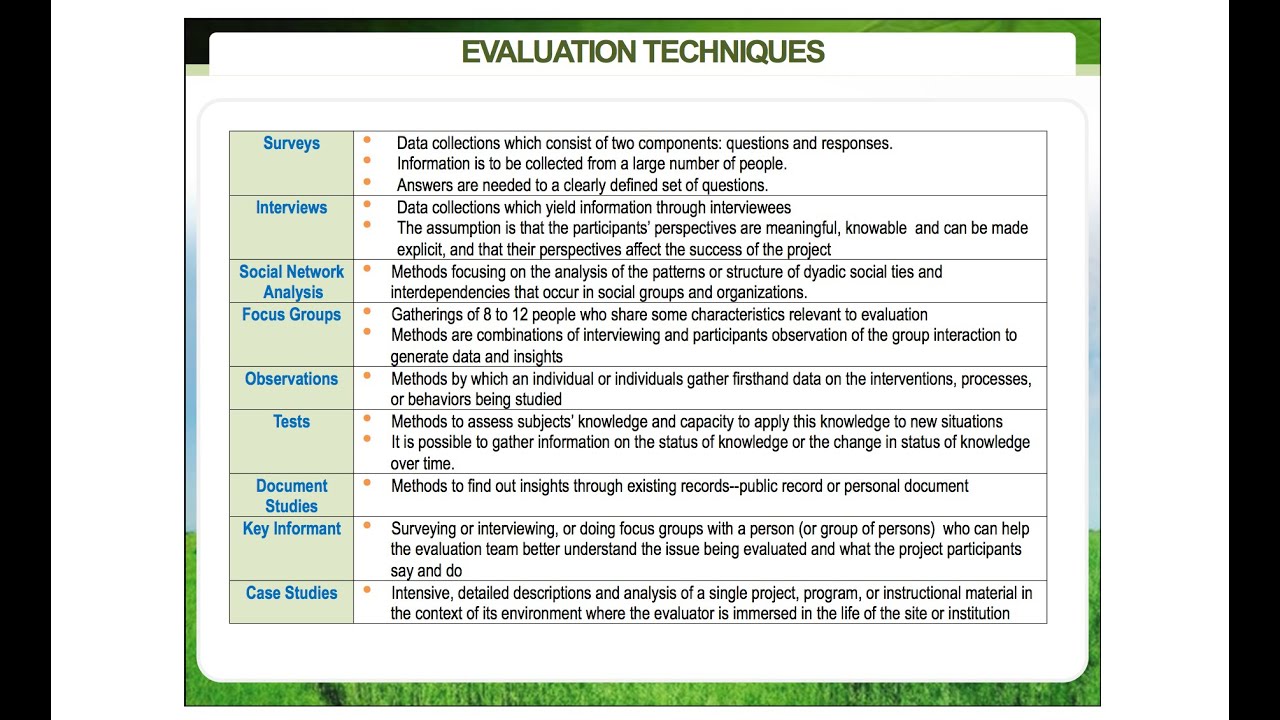 EVALUATION TECHNIQUES

| | |
|---|---|
| Surveys | • Data collections which consist of two components: questions and responses. • Information is to be collected from a large number of people. • Answers are needed to a clearly defined set of questions. |
| Interviews | • Data collections which yield information through interviewees • The assumption is that the participants' perspectives are meaningful, knowable and can be made explicit, and that their perspectives affect the success of the project |
| Social Network Analysis | • Methods focusing on the analysis of the patterns or structure of dyadic social ties and interdependencies that occur in social groups and organizations. |
| Focus Groups | • Gatherings of 8 to 12 people who share some characteristics relevant to evaluation • Methods are combinations of interviewing and participants observation of the group interaction to generate data and insights |
| Observations | • Methods by which an individual or individuals gather firsthand data on the interventions, processes, or behaviors being studied |
| Tests | • Methods to assess subjects' knowledge and capacity to apply this knowledge to new situations • It is possible to gather information on the status of knowledge or the change in status of knowledge over time. |
| Document Studies | • Methods to find out insights through existing records--public record or personal document |
| Key Informant | • Surveying or interviewing, or doing focus groups with a person (or group of persons) who can help the evaluation team better understand the issue being evaluated and what the project participants say and do |
| Case Studies | • Intensive, detailed descriptions and analysis of a single project, program, or instructional material in the context of its environment where the evaluator is immersed in the life of the site or institution |